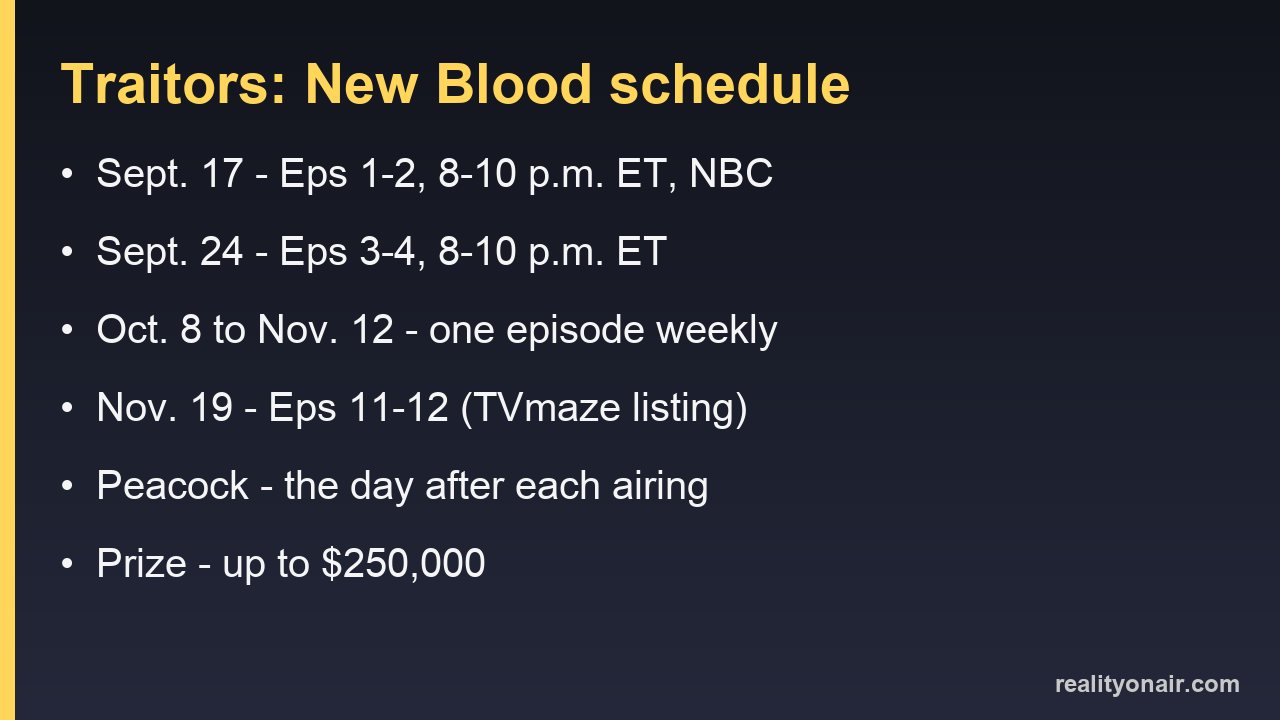 Traitors: New Blood schedule

• Sept. 17 - Eps 1-2, 8-10 p.m. ET, NBC

• Sept. 24 - Eps 3-4, 8-10 p.m. ET

• Oct. 8 to Nov. 12 - one episode weekly

• Nov. 19 - Eps 11-12 (TVmaze listing)

• Peacock - the day after each airing

• Prize - up to \$250,000

realityonair.com